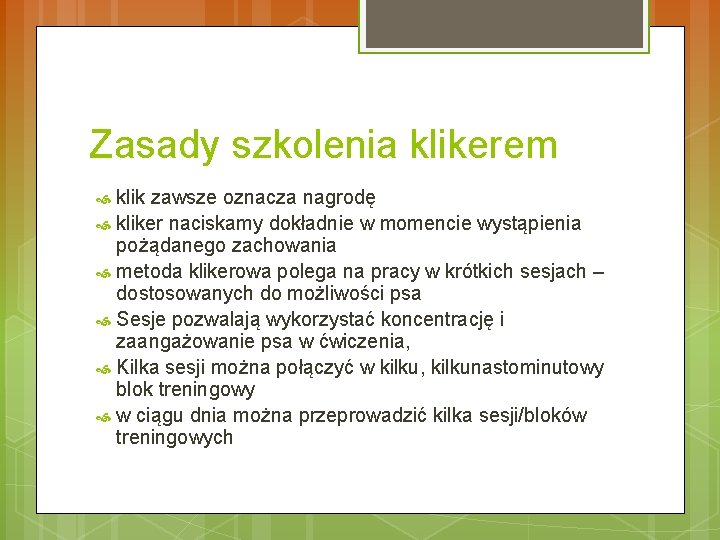 Zasady szkolenia klikerem

klik zawsze oznacza nagrodę

kliker naciskamy dokładnie w momencie wystąpienia pożądanego zachowania

metoda klikerowa polega na pracy w krótkich sesjach – dostosowanych do możliwości psa

Sesje pozwalają wykorzystać koncentrację i zaangażowanie psa w ćwiczenia,

Kilka sesji można połączyć w kilku, kilkunastominutowy blok treningowy

w ciągu dnia można przeprowadzić kilka sesji/bloków treningowych